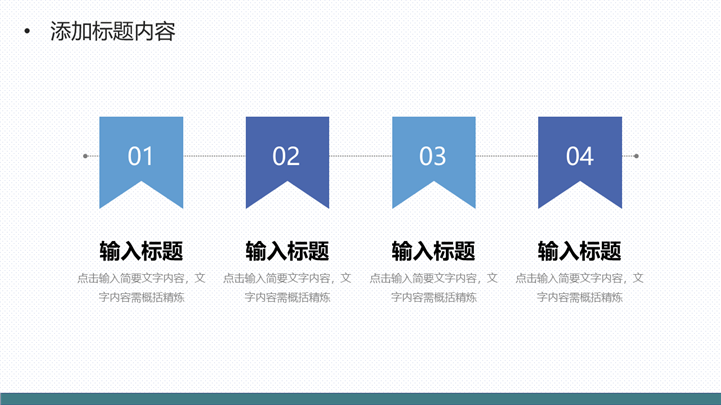 • 添加标题内容

01

输入标题

点击输入简要文字内容，文字内容需概括精炼

02

输入标题

点击输入简要文字内容，文字内容需概括精炼

03

输入标题

点击输入简要文字内容，文字内容需概括精炼

04

输入标题

点击输入简要文字内容，文字内容需概括精炼